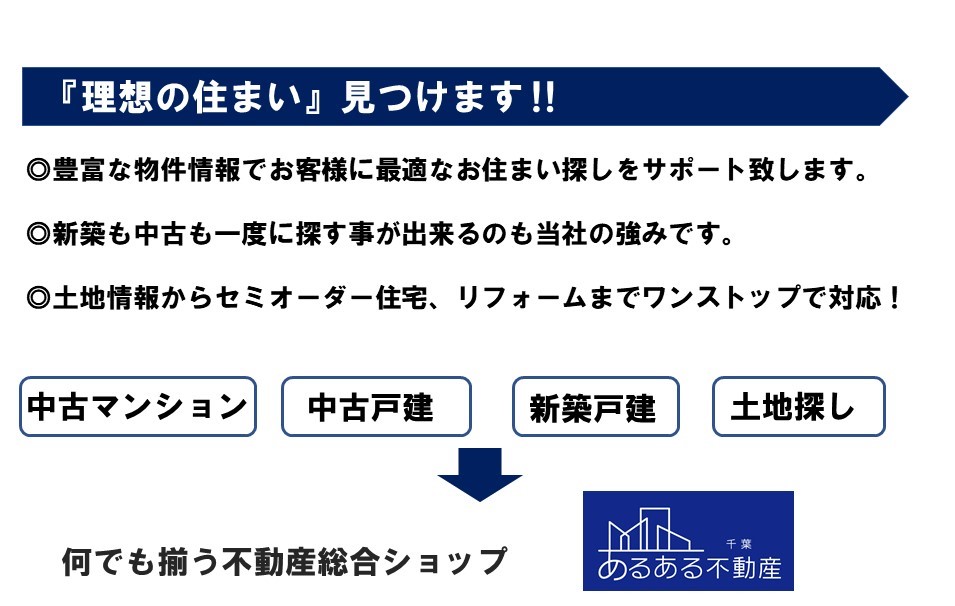 『理想の住まい』見つけます!!

◎豊富な物件情報でお客様に最適なお住まい探しをサポート致します。

◎新築も中古も一度に探す事が出来るのも当社の強みです。

◎土地情報からセミオーダー住宅、リフォームまでワンストップで対応！

中古マンション

中古戸建

新築戸建

土地探し

何でも揃う不動産総合ショップ

千葉
あるある不動産